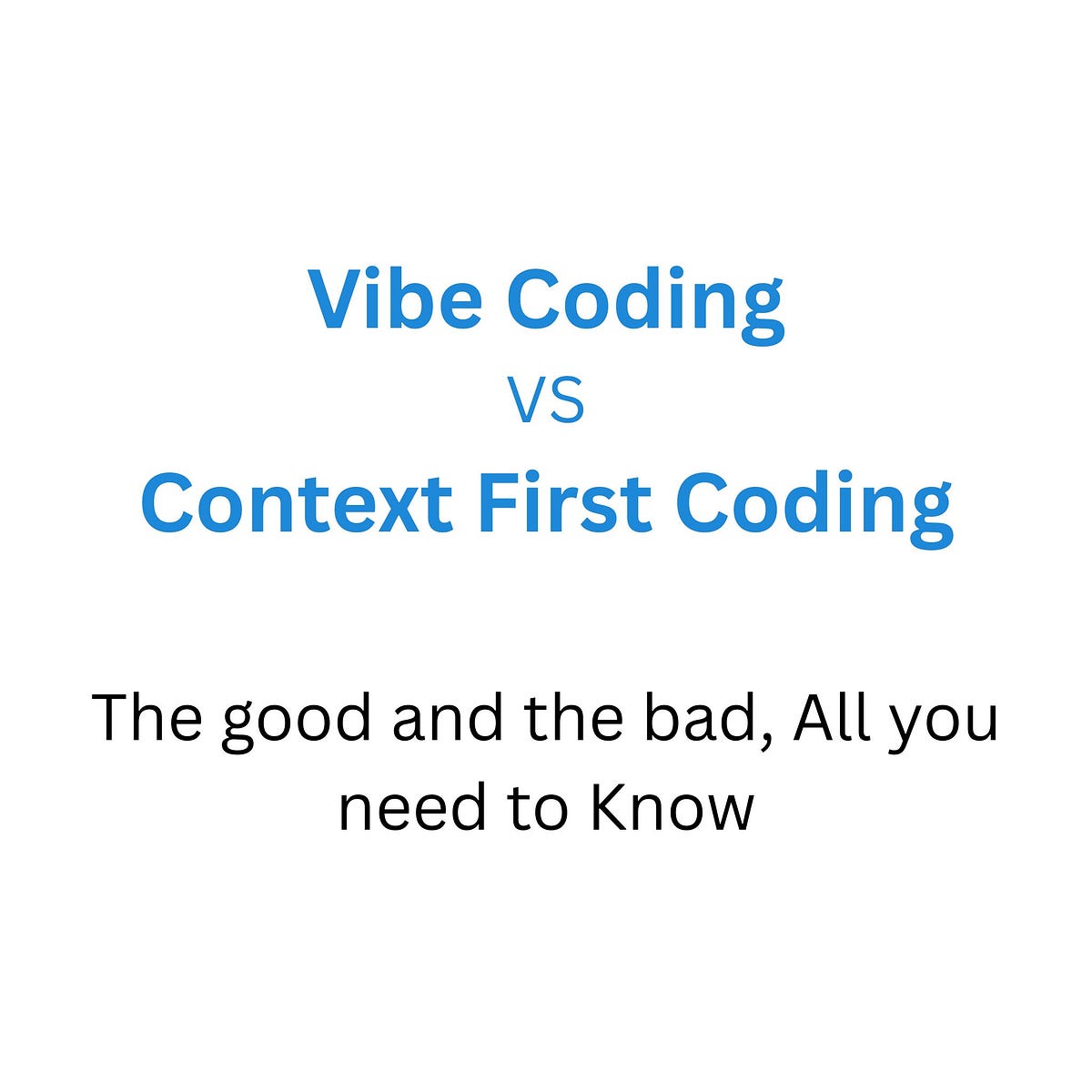 Vibe Coding

VS

Context First Coding

The good and the bad, All you need to Know